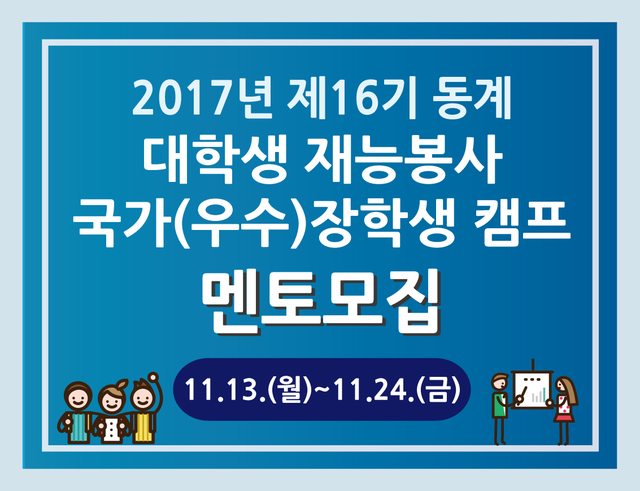 2017년 제16기 동계
대학생 재능봉사
국가(우수)장학생 캠프
멘토모집

11.13.(월)~11.24.(금)